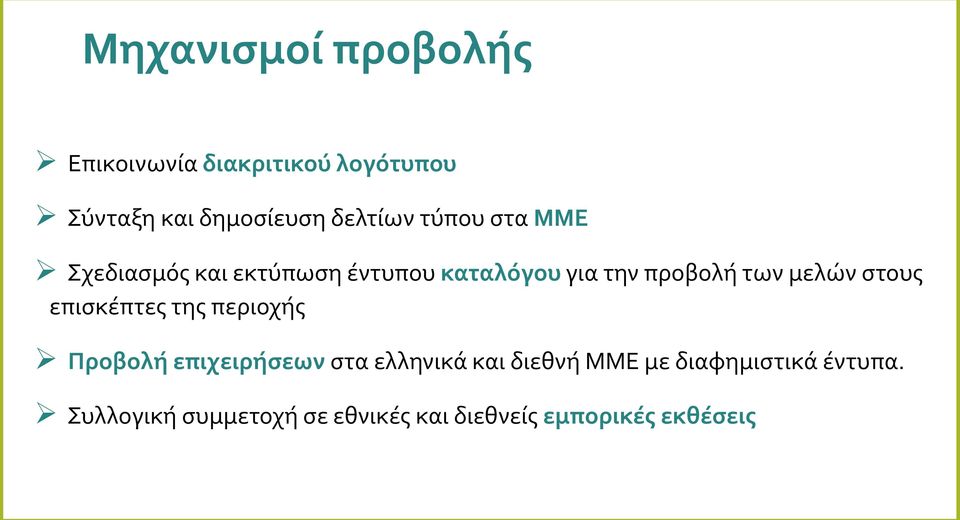 Μηχανισμοί προβολής

➢ Επικοινωνία διακριτικού λογότυπου

➢ Σύνταξη και δημοσίευση δελτίων τύπου στα ΜΜΕ

➢ Σχεδιασμός και εκτύπωση έντυπου καταλόγου για την προβολή των μελών στους επισκέπτες της περιοχής

➢ Προβολή επιχειρήσεων στα ελληνικά και διεθνή ΜΜΕ με διαφημιστικά έντυπα.

➢ Συλλογική συμμετοχή σε εθνικές και διεθνείς εμπορικές εκθέσεις